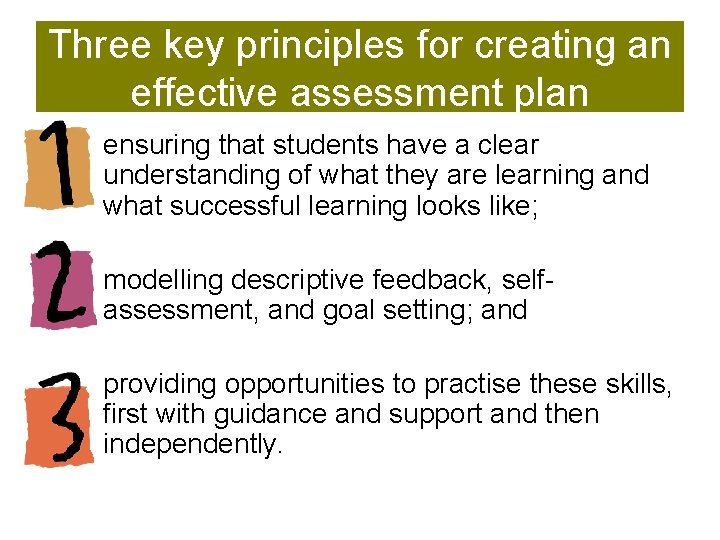 Three key principles for creating an effective assessment plan

1 ensuring that students have a clear understanding of what they are learning and what successful learning looks like;

2 modelling descriptive feedback, self-assessment, and goal setting; and

3 providing opportunities to practise these skills, first with guidance and support and then independently.